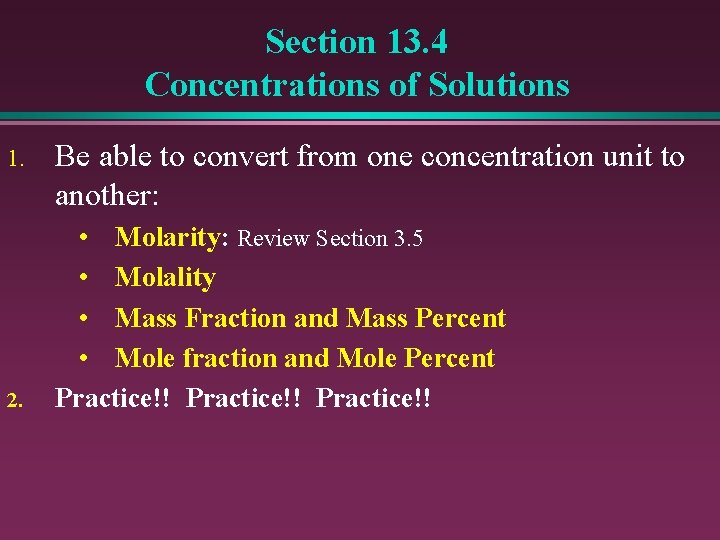 Section 13.4
Concentrations of Solutions

1. Be able to convert from one concentration unit to another:
• Molarity: Review Section 3.5
• Molality
• Mass Fraction and Mass Percent
• Mole fraction and Mole Percent
2. Practice!! Practice!! Practice!!